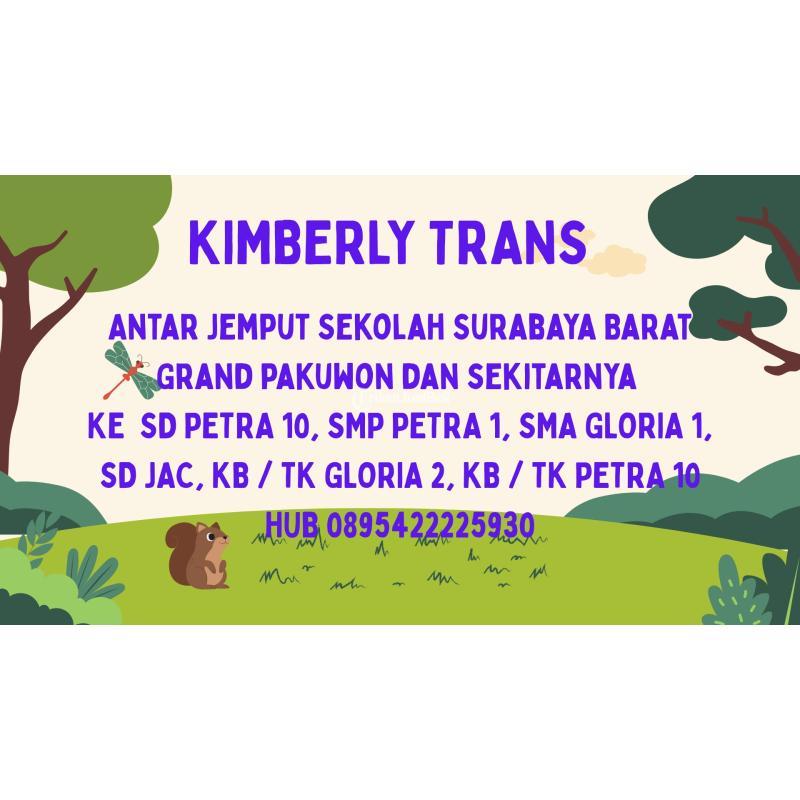 KIMBERLY TRANS

ANTAR JEMPUT SEKOLAH SURABAYA BARAT GRAND PAKUWON DAN SEKITARNYA

KE SD PETRA 10, SMP PETRA 1, SMA GLORIA 1, SD JAC, KB / TK GLORIA 2, KB / TK PETRA 10

HUB 0895422225930